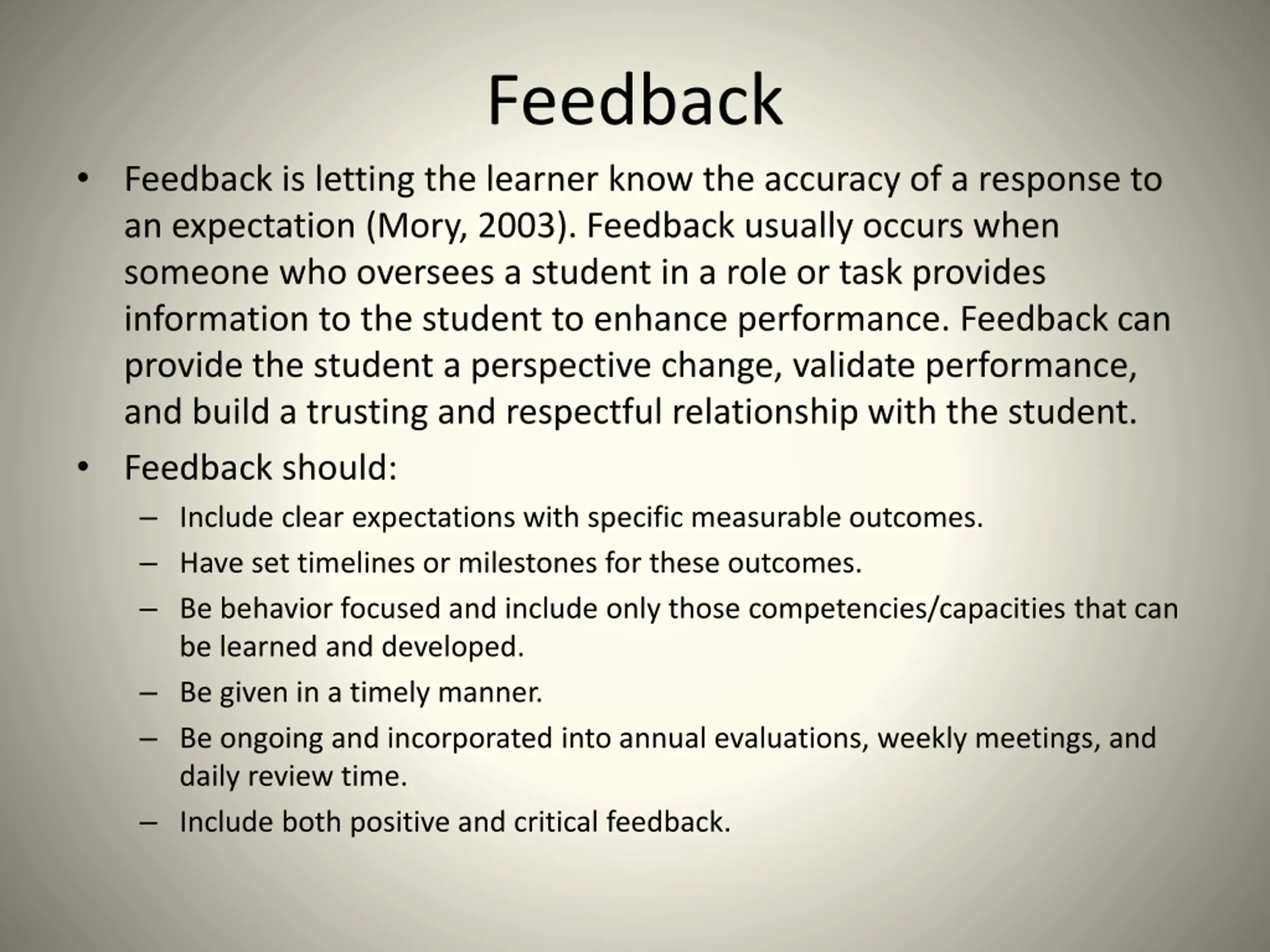 Feedback

• Feedback is letting the learner know the accuracy of a response to an expectation (Mory, 2003). Feedback usually occurs when someone who oversees a student in a role or task provides information to the student to enhance performance. Feedback can provide the student a perspective change, validate performance, and build a trusting and respectful relationship with the student.

• Feedback should:
– Include clear expectations with specific measurable outcomes.
– Have set timelines or milestones for these outcomes.
– Be behavior focused and include only those competencies/capacities that can be learned and developed.
– Be given in a timely manner.
– Be ongoing and incorporated into annual evaluations, weekly meetings, and daily review time.
– Include both positive and critical feedback.